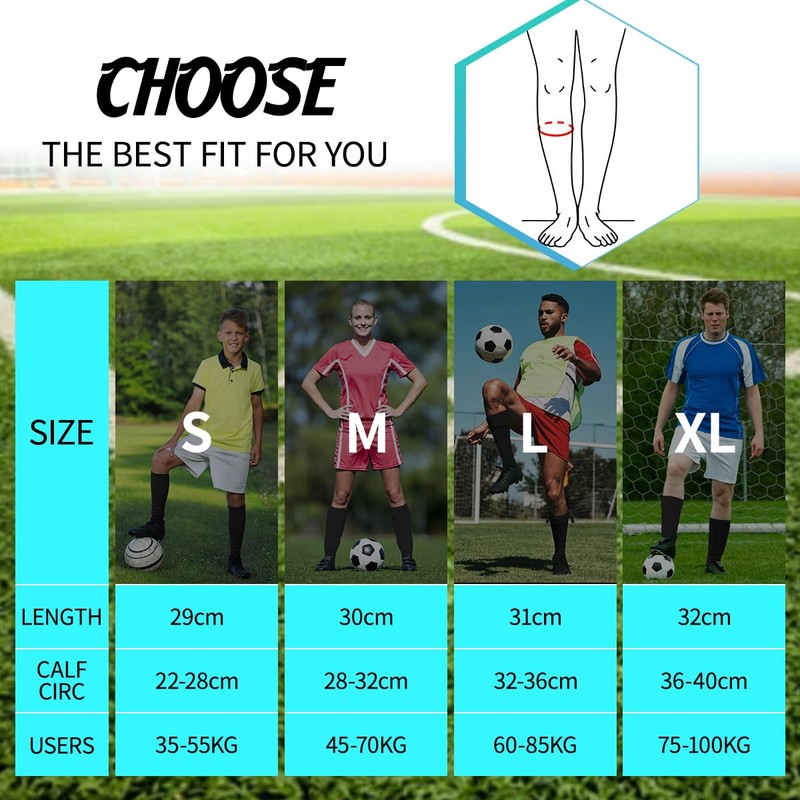 CHOOSE
THE BEST FIT FOR YOU

| SIZE | S | M | L | XL |
|---|---|---|---|---|
| LENGTH | 29cm | 30cm | 31cm | 32cm |
| CALF CIRC | 22-28cm | 28-32cm | 32-36cm | 36-40cm |
| USERS | 35-55KG | 45-70KG | 60-85KG | 75-100KG |